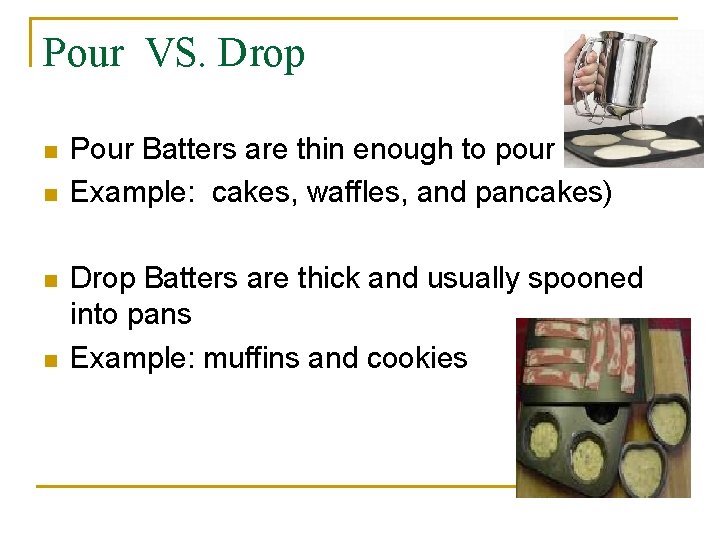 Pour VS. Drop

- Pour Batters are thin enough to pour
- Example: cakes, waffles, and pancakes)

- Drop Batters are thick and usually spooned into pans
- Example: muffins and cookies